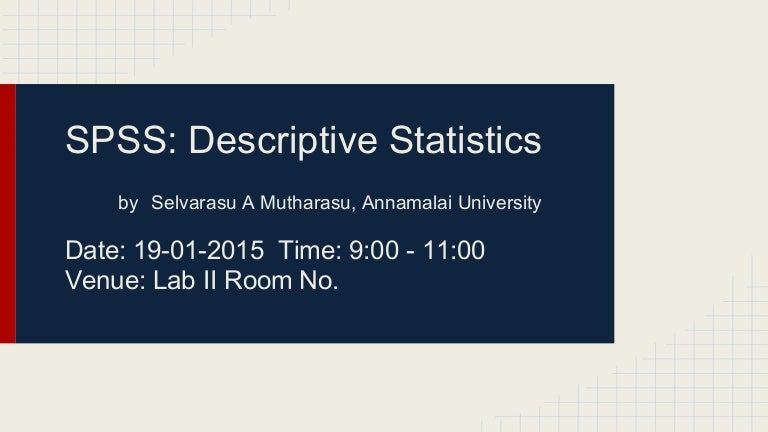 SPSS: Descriptive Statistics

by Selvarasu A Mutharasu, Annamalai University

Date: 19-01-2015 Time: 9:00 - 11:00
Venue: Lab II Room No.